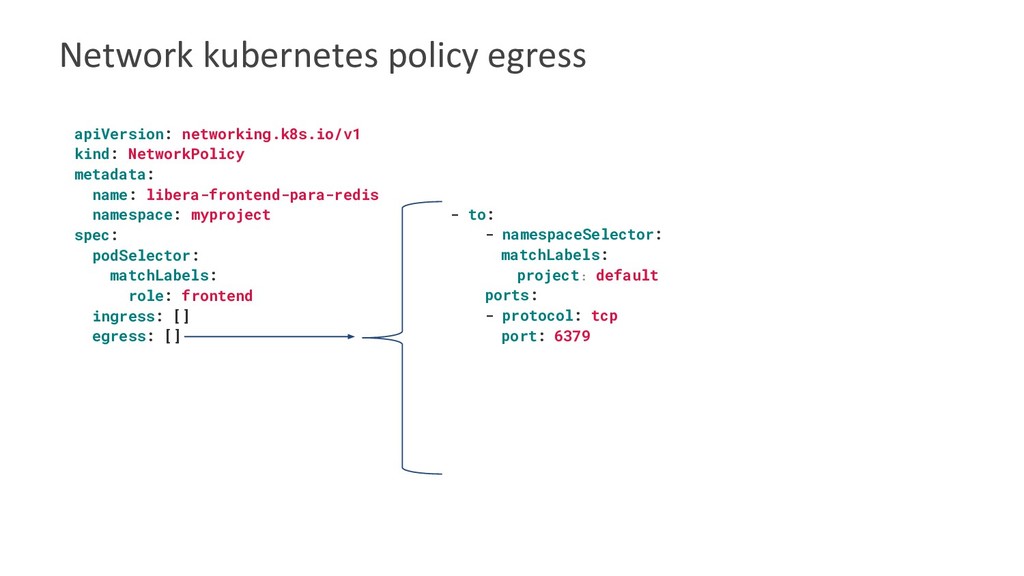 Network kubernetes policy egress

apiVersion: networking.k8s.io/v1
kind: NetworkPolicy
metadata:
  name: libera-frontend-para-redis
  namespace: myproject
spec:
  podSelector:
    matchLabels:
      role: frontend
  ingress: []
  egress: []

- to:
  - namespaceSelector:
    matchLabels:
      project: default
  ports:
  - protocol: tcp
    port: 6379